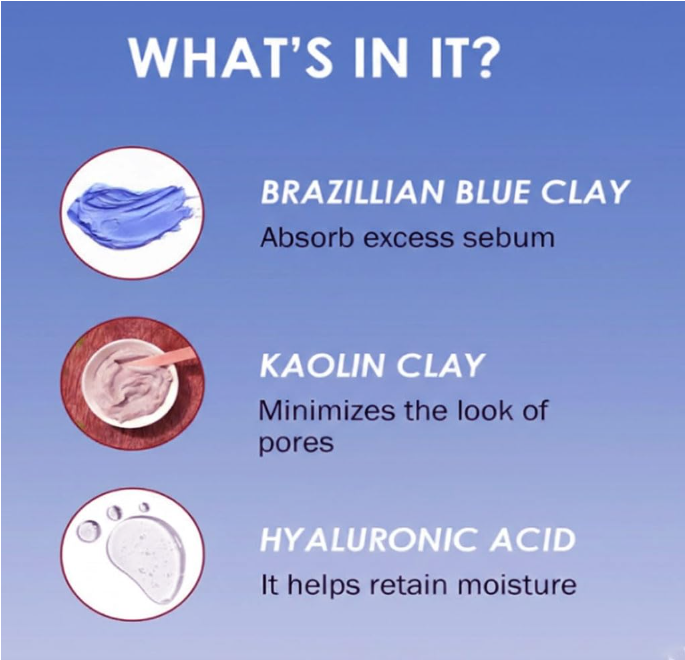 WHAT'S IN IT?

BRAZILLIAN BLUE CLAY
Absorb excess sebum

KAOLIN CLAY
Minimizes the look of pores

HYALURONIC ACID
It helps retain moisture